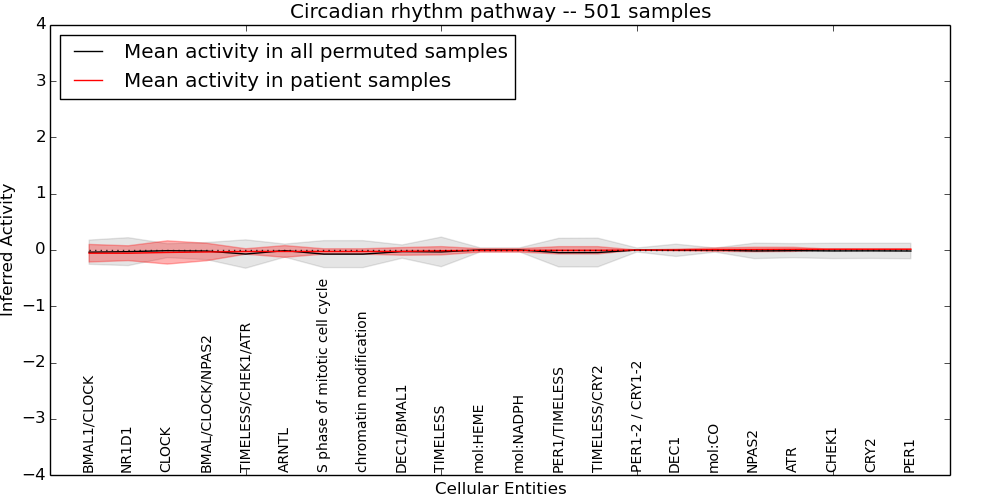 Circadian rhythm pathway -- 501 samples

Mean activity in all permuted samples
Mean activity in patient samples

Inferred Activity

4
3
2
1
0
−1
−2
−3
−4

BMAL1/CLOCK
NR1D1
CLOCK
BMAL/CLOCK/NPAS2
TIMELESS/CHEK1/ATR
ARNTL
S phase of mitotic cell cycle
chromatin modification
DEC1/BMAL1
TIMELESS
mol:HEME
mol:NADPH
PER1/TIMELESS
TIMELESS/CRY2
PER1-2 / CRY1-2
DEC1
mol:CO
NPAS2
ATR
CHEK1
CRY2
PER1

Cellular Entities